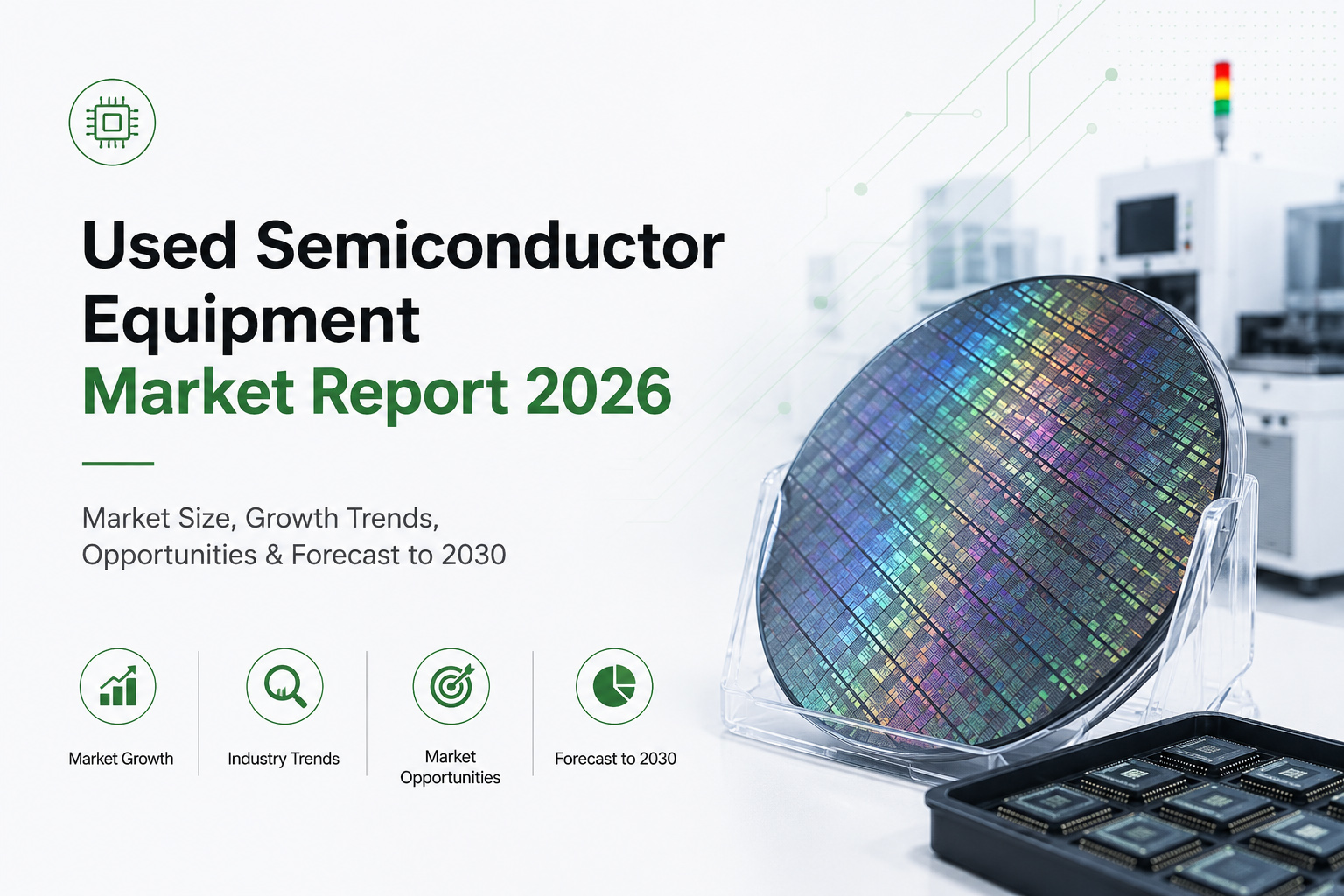 Used Semiconductor Equipment
Market Report 2026

Market Size, Growth Trends, Opportunities & Forecast to 2030

Market Growth

Industry Trends

Market Opportunities

Forecast to 2030